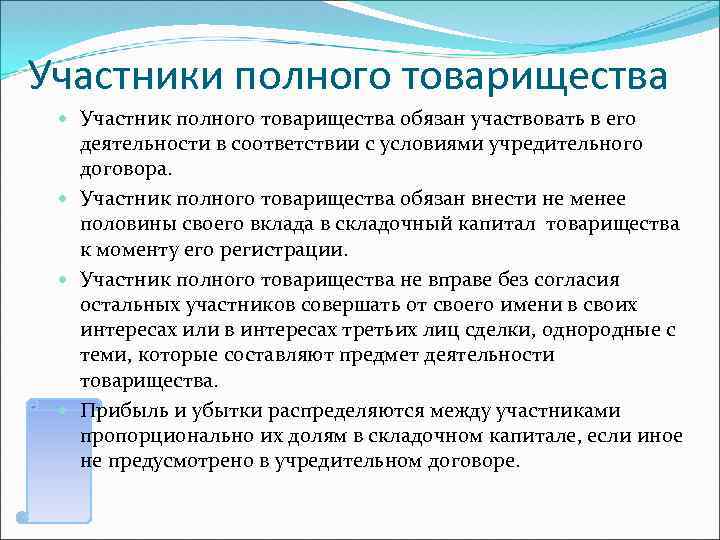 Участники полного товарищества

Участник полного товарищества обязан участвовать в его деятельности в соответствии с условиями учредительного договора.

Участник полного товарищества обязан внести не менее половины своего вклада в складочный капитал товарищества к моменту его регистрации.

Участник полного товарищества не вправе без согласия остальных участников совершать от своего имени в своих интересах или в интересах третьих лиц сделки, однородные с теми, которые составляют предмет деятельности товарищества.

Прибыль и убытки распределяются между участниками пропорционально их долям в складочном капитале, если иное не предусмотрено в учредительном договоре.